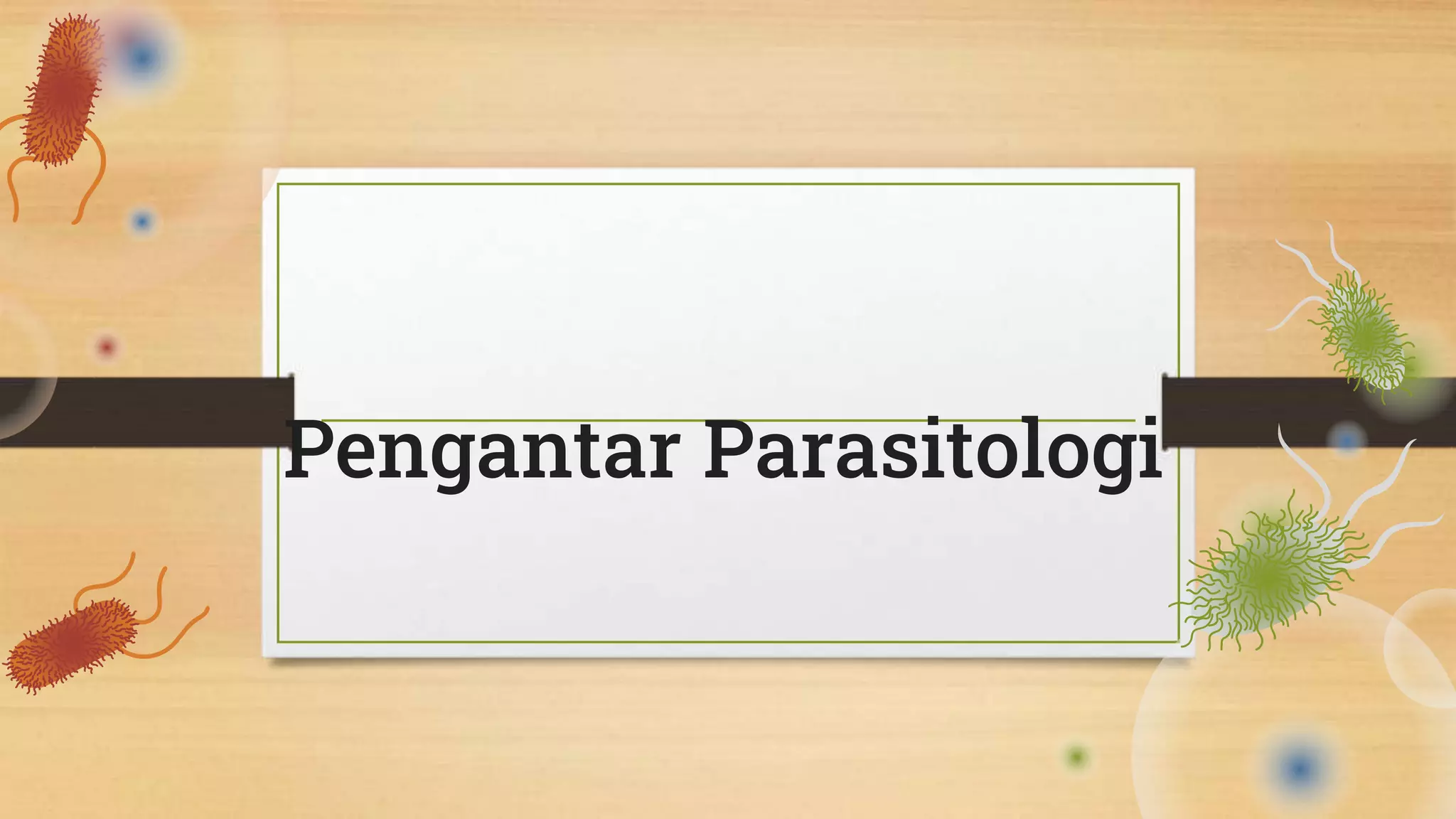 Pengantar Parasitologi